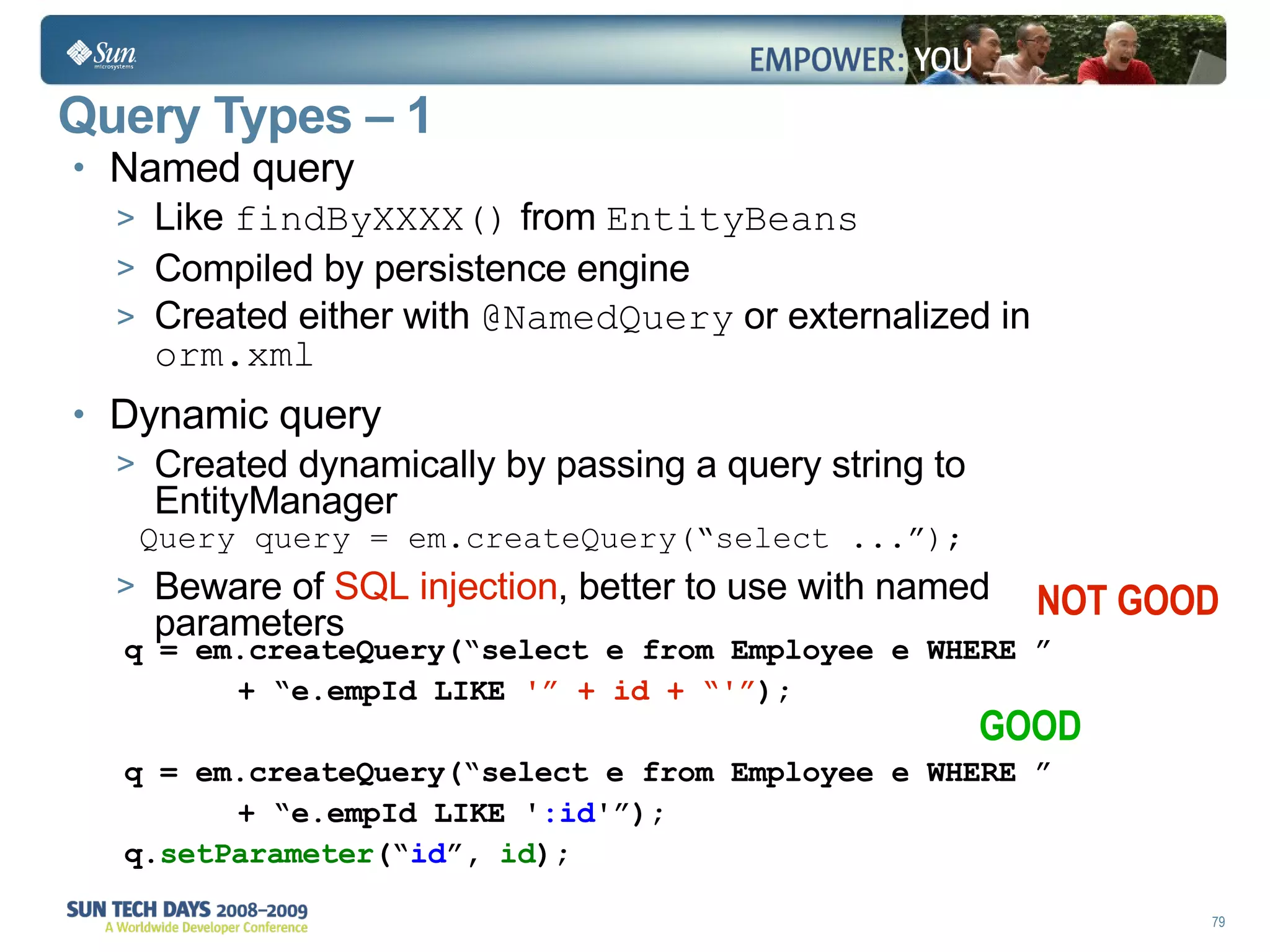 Sun microsystems

EMPOWER: YOU

Query Types – 1

• Named query
> Like findByXXXX() from EntityBeans
> Compiled by persistence engine
> Created either with @NamedQuery or externalized in orm.xml

• Dynamic query
> Created dynamically by passing a query string to EntityManager
Query query = em.createQuery(“select ...”);
> Beware of SQL injection, better to use with named parameters

NOT GOOD

q = em.createQuery(“select e from Employee e WHERE ”
+ “e.empId LIKE '” + id + “'”);

GOOD

q = em.createQuery(“select e from Employee e WHERE ”
+ “e.empId LIKE ':id'”);
q.setParameter(“id”, id);

SUN TECH DAYS 2008–2009
A Worldwide Developer Conference

79